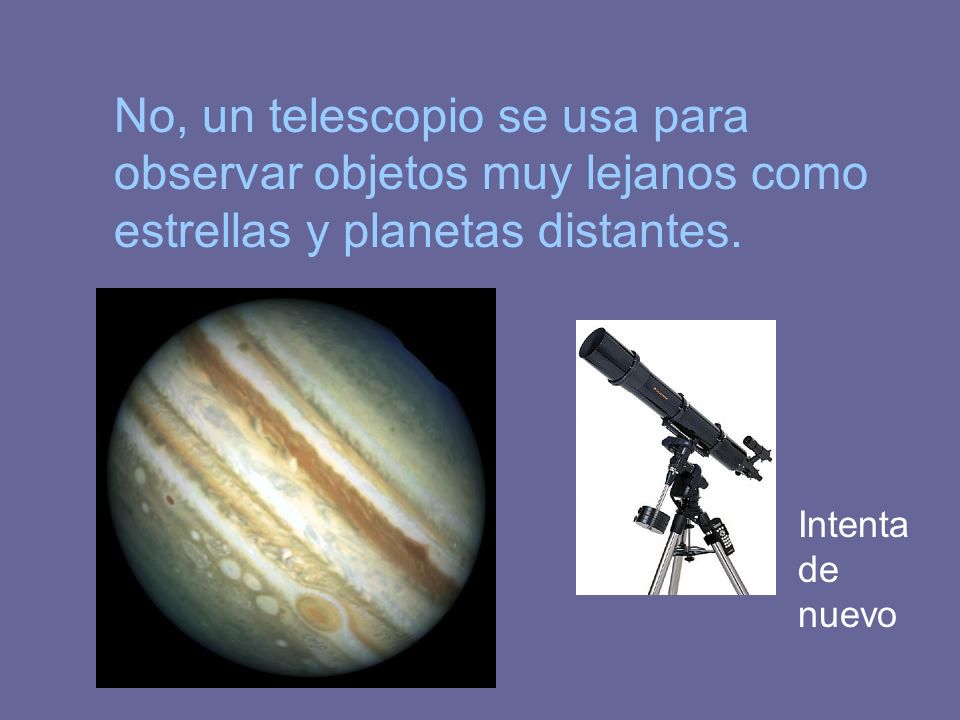 No, un telescopio se usa para observar objetos muy lejanos como estrellas y planetas distantes.

Intenta de nuevo